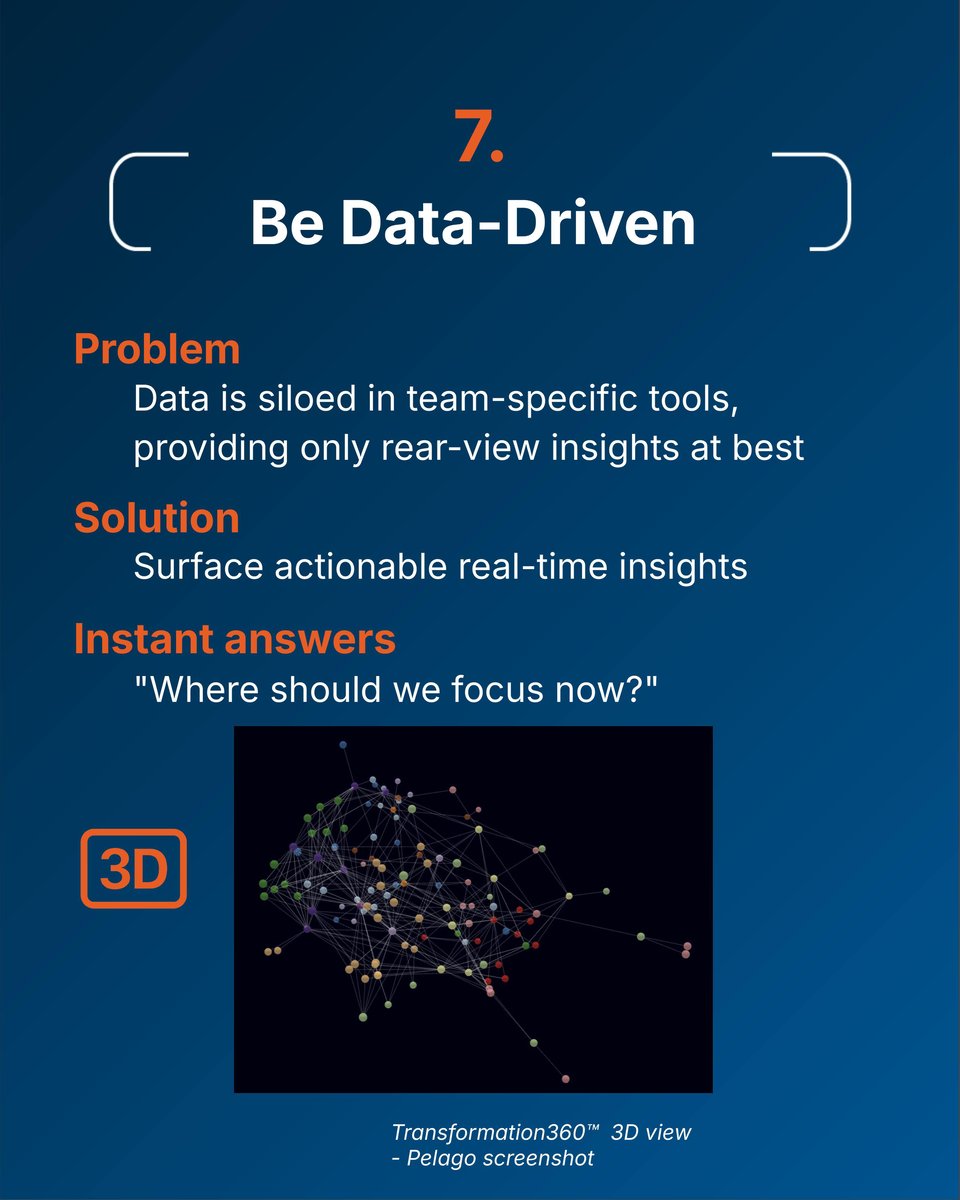 7.

Be Data-Driven

Problem

Data is siloed in team-specific tools, providing only rear-view insights at best

Solution

Surface actionable real-time insights

Instant answers

"Where should we focus now?"

3D

Transformation360™ 3D view - Pelago screenshot